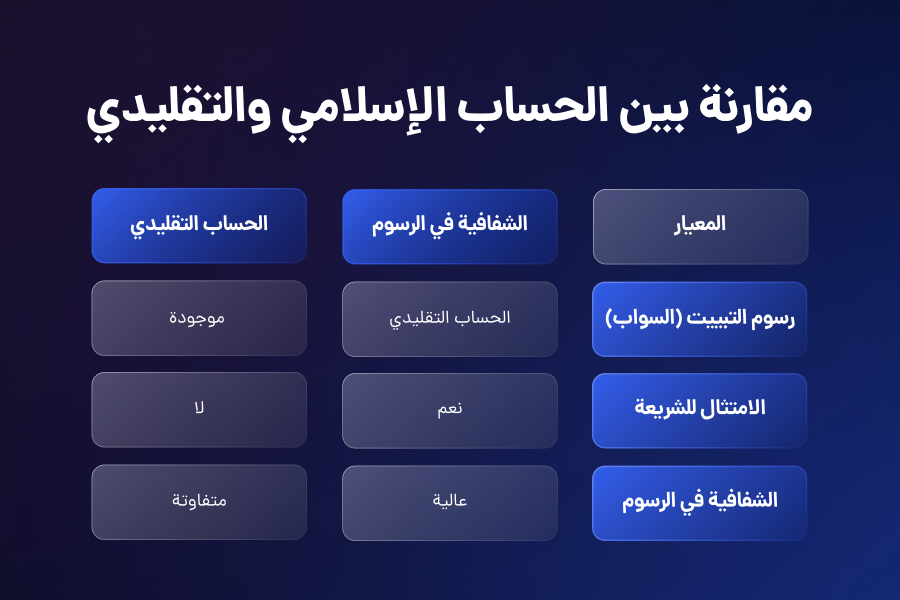 مقارنة بين الحساب الإسلامي والتقليدي

| المعيار | الشفافية في الرسوم | الحساب التقليدي |
|---|---|---|
| رسوم التبييت (السواب) | الحساب التقليدي | موجودة |
| الامتثال للشريعة | نعم | لا |
| الشفافية في الرسوم | عالية | متفاوتة |